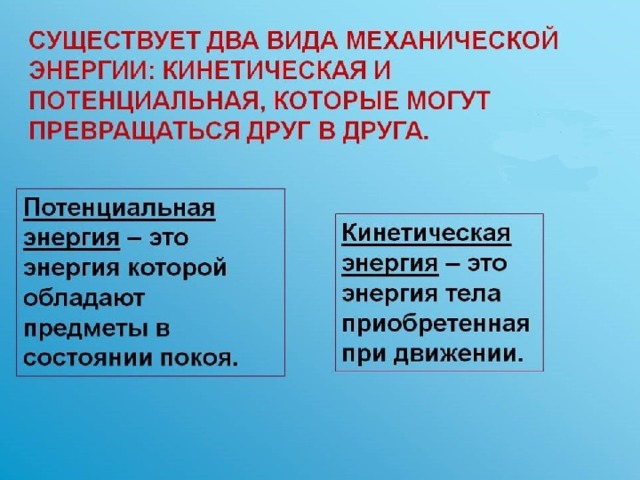 СУЩЕСТВУЕТ ДВА ВИДА МЕХАНИЧЕСКОЙ ЭНЕРГИИ: КИНЕТИЧЕСКАЯ И ПОТЕНЦИАЛЬНАЯ, КОТОРЫЕ МОГУТ ПРЕВРАЩАТЬСЯ ДРУГ В ДРУГА.

Потенциальная энергия – это энергия которой обладают предметы в состоянии покоя.

Кинетическая энергия – это энергия тела приобретенная при движении.